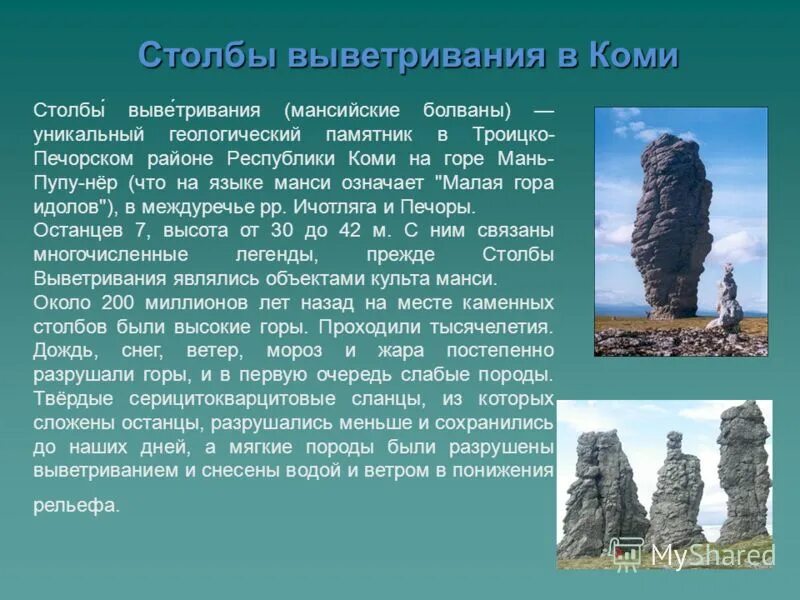 Столбы выветривания в Коми

Столбы́ выве́тривания (мансийские болваны) — уникальный геологический памятник в Троицко-Печорском районе Республики Коми на горе Мань-Пупу-нёр (что на языке манси означает "Малая гора идолов"), в междуречье рр. Ичотляга и Печоры.
Останцев 7, высота от 30 до 42 м. С ним связаны многочисленные легенды, прежде Столбы Выветривания являлись объектами культа манси.
Около 200 миллионов лет назад на месте каменных столбов были высокие горы. Проходили тысячелетия. Дождь, снег, ветер, мороз и жара постепенно разрушали горы, и в первую очередь слабые породы. Твёрдые серицитокварцитовые сланцы, из которых сложены останцы, разрушались меньше и сохранились до наших дней, а мягкие породы были разрушены выветриванием и снесены водой и ветром в понижения рельефа.

MyShared